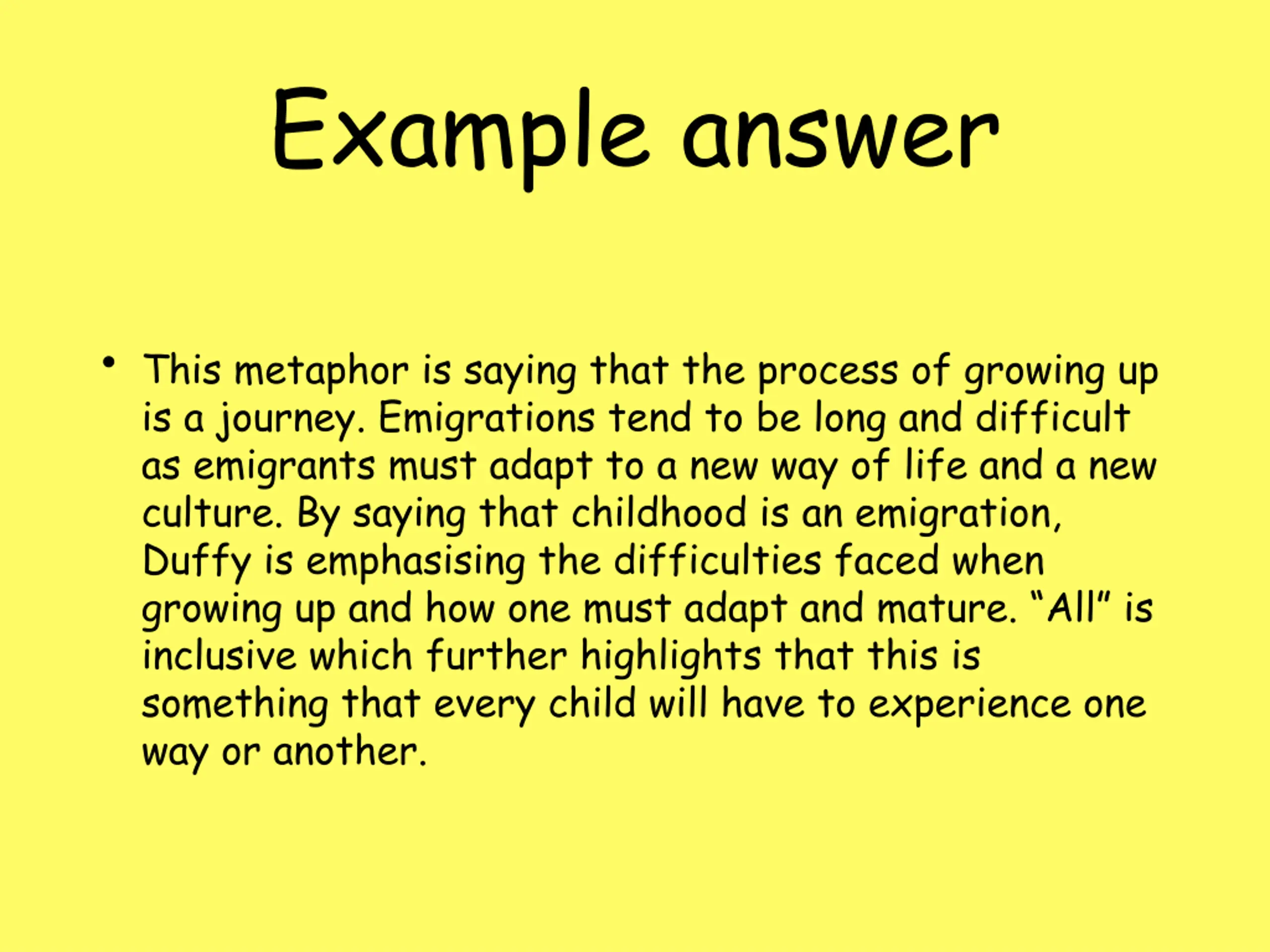 Example answer

• This metaphor is saying that the process of growing up is a journey. Emigrations tend to be long and difficult as emigrants must adapt to a new way of life and a new culture. By saying that childhood is an emigration, Duffy is emphasising the difficulties faced when growing up and how one must adapt and mature. “All” is inclusive which further highlights that this is something that every child will have to experience one way or another.